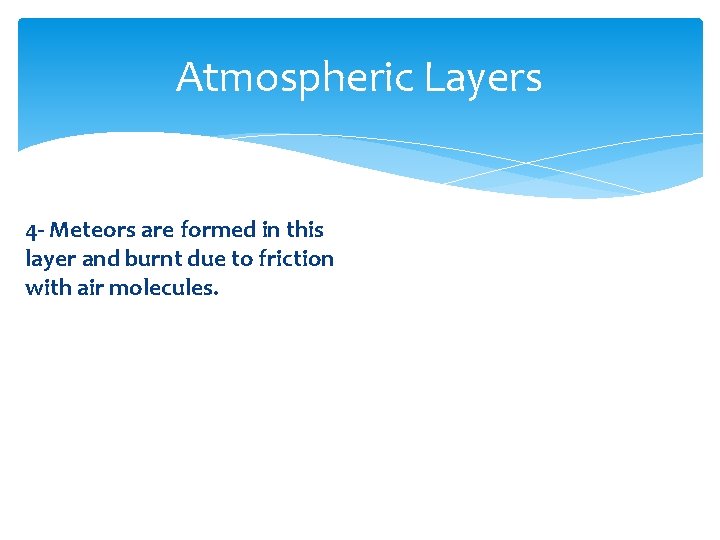 Atmospheric Layers

4- Meteors are formed in this layer and burnt due to friction with air molecules.